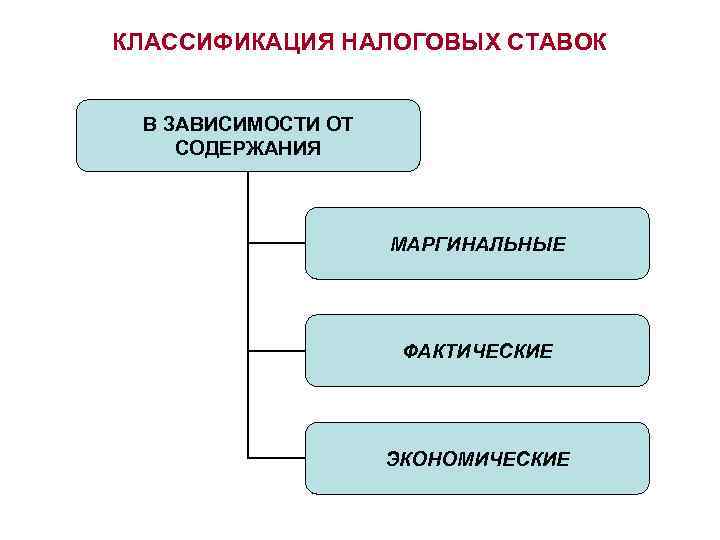 КЛАССИФИКАЦИЯ НАЛОГОВЫХ СТАВОК

В ЗАВИСИМОСТИ ОТ СОДЕРЖАНИЯ

МАРГИНАЛЬНЫЕ

ФАКТИЧЕСКИЕ

ЭКОНОМИЧЕСКИЕ